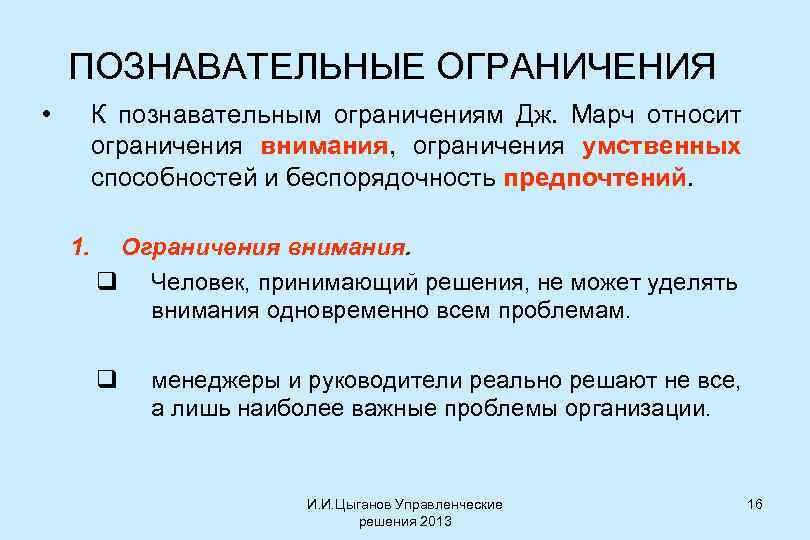 ПОЗНАВАТЕЛЬНЫЕ ОГРАНИЧЕНИЯ

• К познавательным ограничениям Дж. Марч относит ограничения внимания, ограничения умственных способностей и беспорядочность предпочтений.

1. Ограничения внимания.

❑ Человек, принимающий решения, не может уделять внимания одновременно всем проблемам.

❑ менеджеры и руководители реально решают не все, а лишь наиболее важные проблемы организации.

И.И.Цыганов Управленческие решения 2013

16